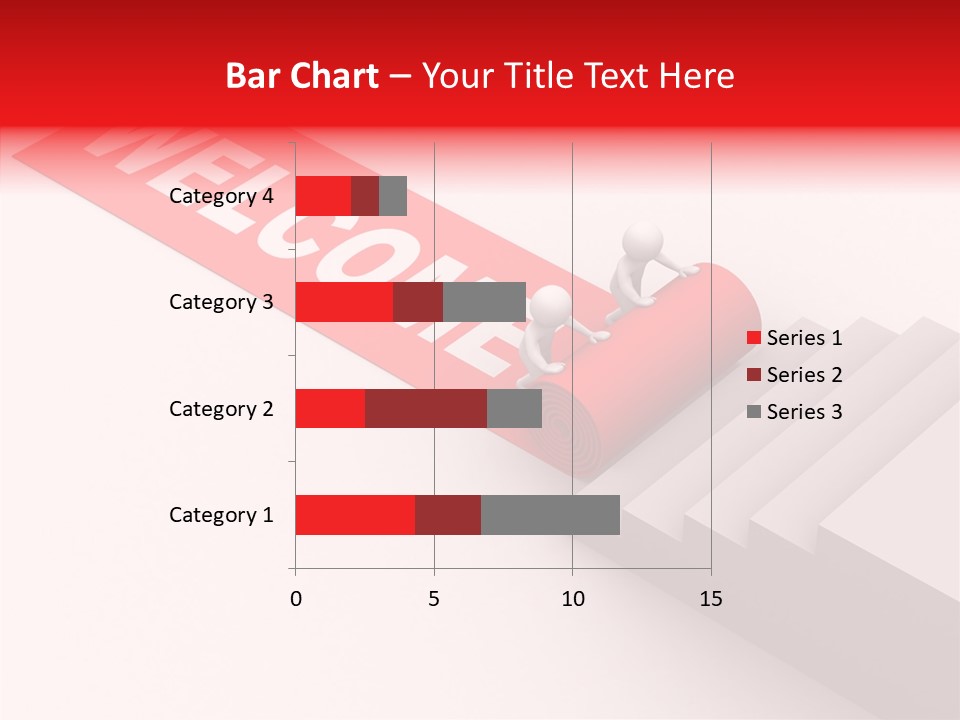 Bar Chart – Your Title Text Here

WELCOME

Category 4
Category 3
Category 2
Category 1

0
5
10
15

Series 1
Series 2
Series 3